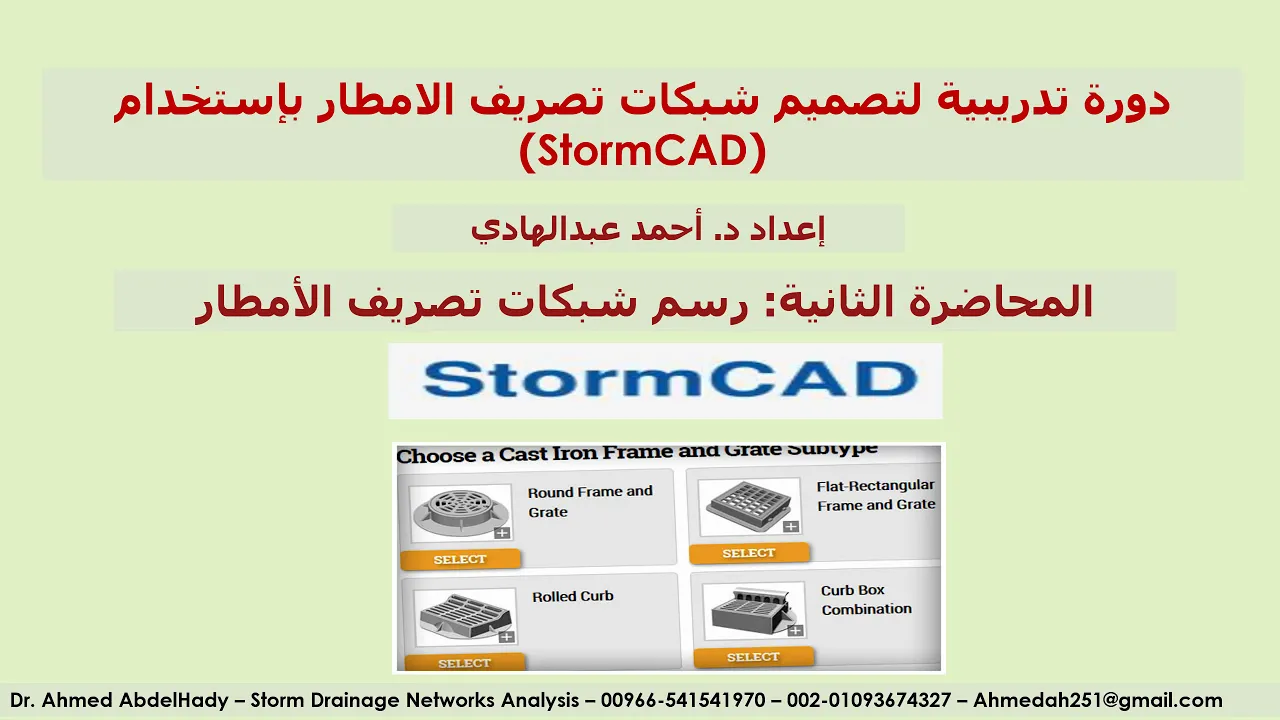 دورة تدريبية لتصميم شبكات تصريف الامطار بإستخدام (StormCAD)

إعداد د. أحمد عبدالهادي

المحاضرة الثانية: رسم شبكات تصريف الأمطار

StormCAD

Choose a Cast Iron Frame and Grate Subtype

Round Frame and Grate

SELECT

Flat-Rectangular Frame and Grate

SELECT

Rolled Curb

SELECT

Curb Box Combination

SELECT

Dr. Ahmed AbdelHady – Storm Drainage Networks Analysis – 00966-541541970 – 002-01093674327 – Ahmedah251@gmail.com